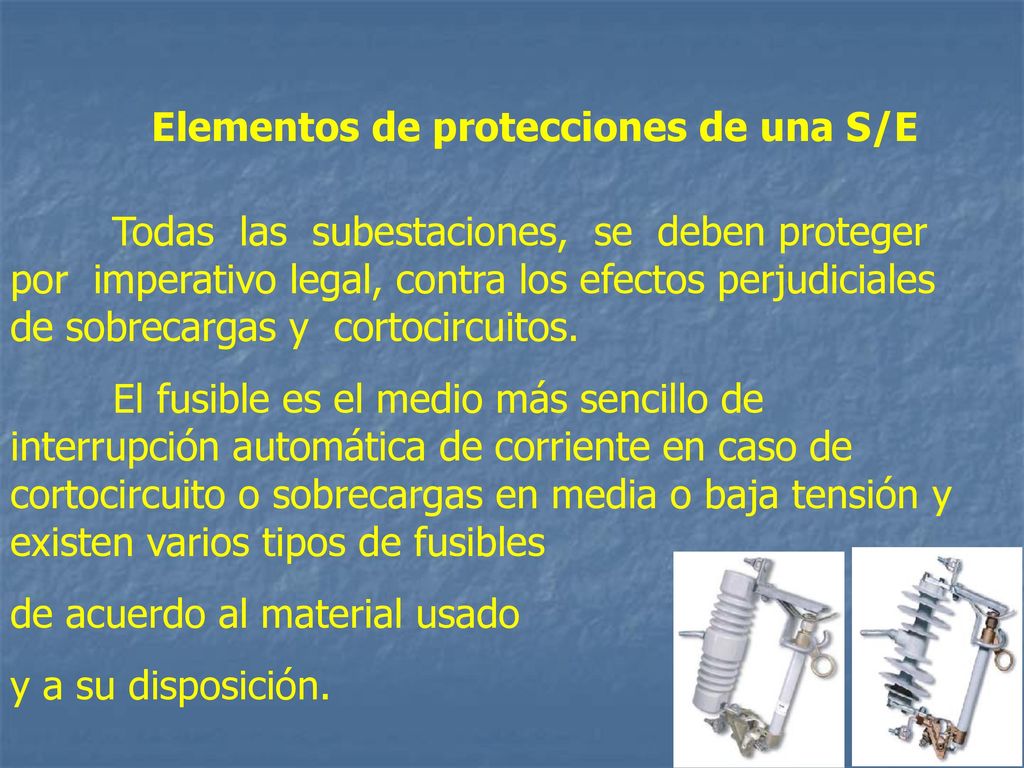 Elementos de protecciones de una S/E

Todas las subestaciones, se deben proteger por imperativo legal, contra los efectos perjudiciales de sobrecargas y cortocircuitos.

El fusible es el medio más sencillo de interrupción automática de corriente en caso de cortocircuito o sobrecargas en media o baja tensión y existen varios tipos de fusibles

de acuerdo al material usado

y a su disposición.